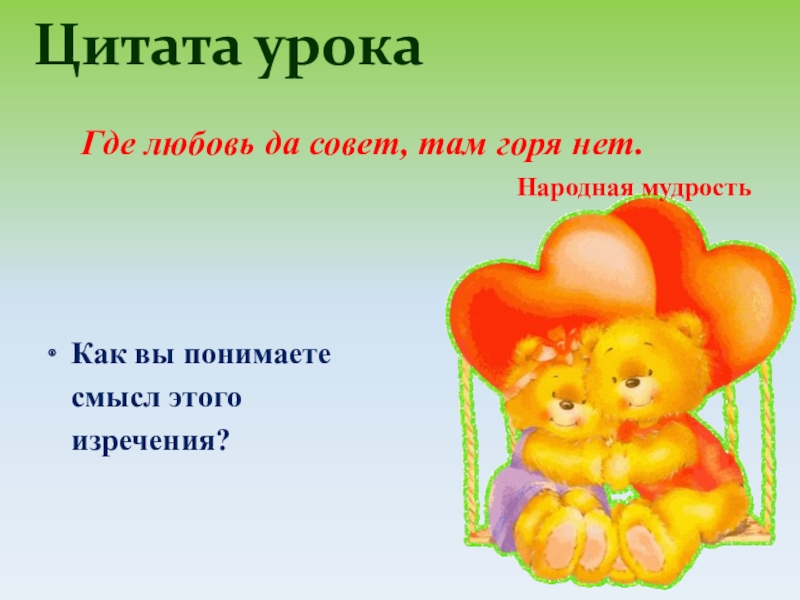 Цитата урока

Где любовь да совет, там горя нет.

Народная мудрость

• Как вы понимаете смысл этого изречения?